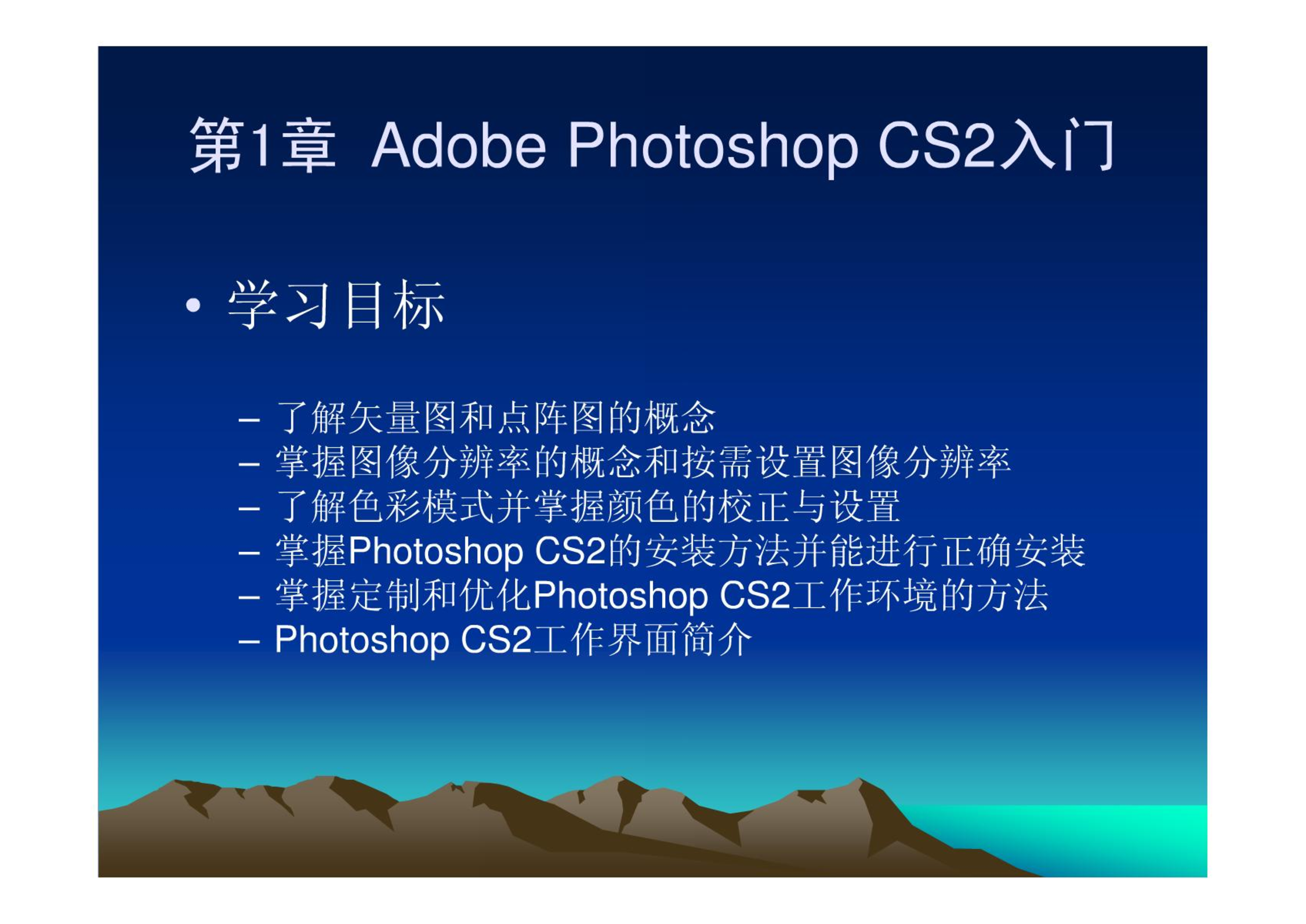 第1章 Adobe Photoshop CS2入门

• 学习目标

– 了解矢量图和点阵图的概念
– 掌握图像分辨率的概念和按需设置图像分辨率
– 了解色彩模式并掌握颜色的校正与设置
– 掌握Photoshop CS2的安装方法并能进行正确安装
– 掌握定制和优化Photoshop CS2工作环境的方法
– Photoshop CS2工作界面简介